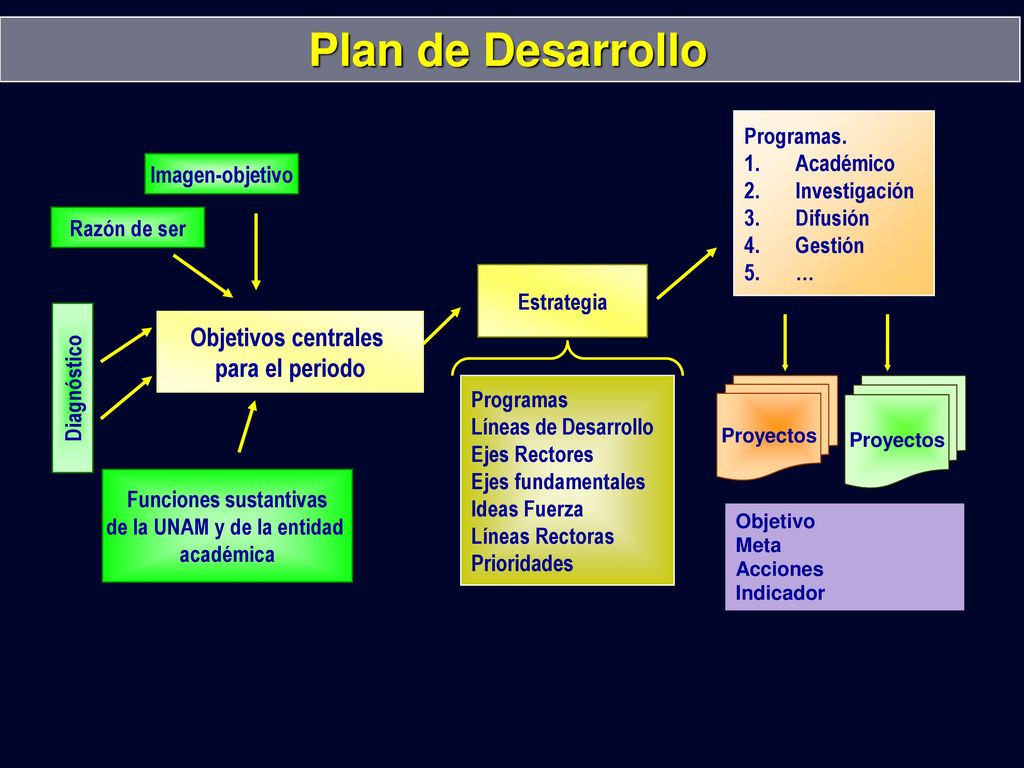 Plan de Desarrollo

Imagen-objetivo

Razón de ser

Diagnóstico

Objetivos centrales para el periodo

Funciones sustantivas de la UNAM y de la entidad académica

Estrategia

Programas
Líneas de Desarrollo
Ejes Rectores
Ejes fundamentales
Ideas Fuerza
Líneas Rectoras
Prioridades

Programas.
1. Académico
2. Investigación
3. Difusión
4. Gestión
5. …

Proyectos

Proyectos

Objetivo
Meta
Acciones
Indicador